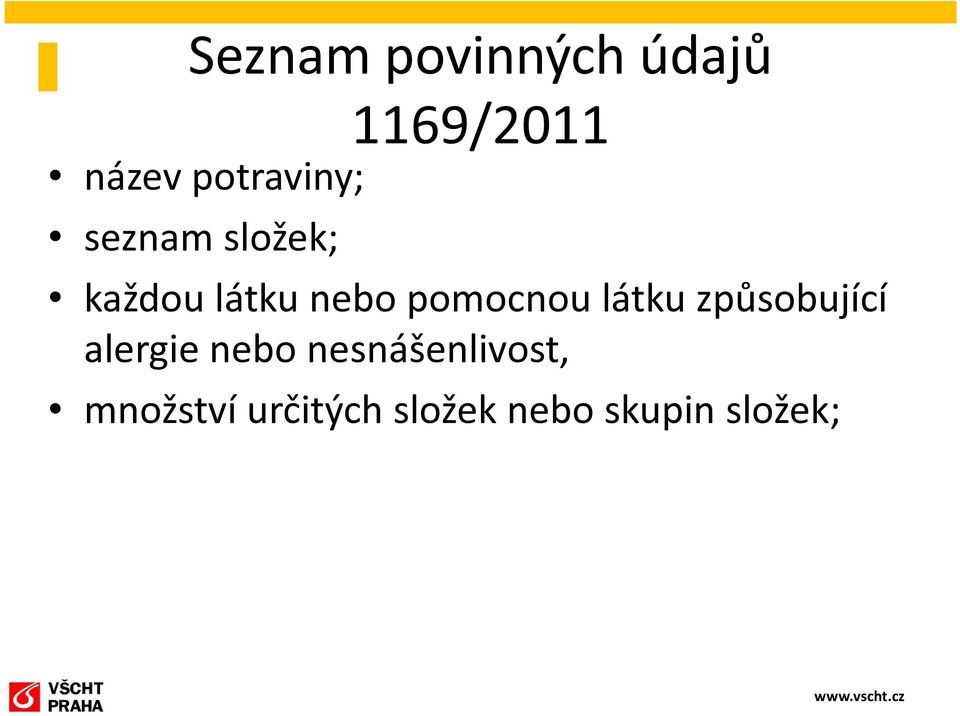 Seznam povinných údajů 1169/2011

• název potraviny;
• seznam složek;
• každou látku nebo pomocnou látku způsobující alergie nebo nesnášenlivost,
• množství určitých složek nebo skupin složek;

VŠCHT PRAHA

www.vscht.cz